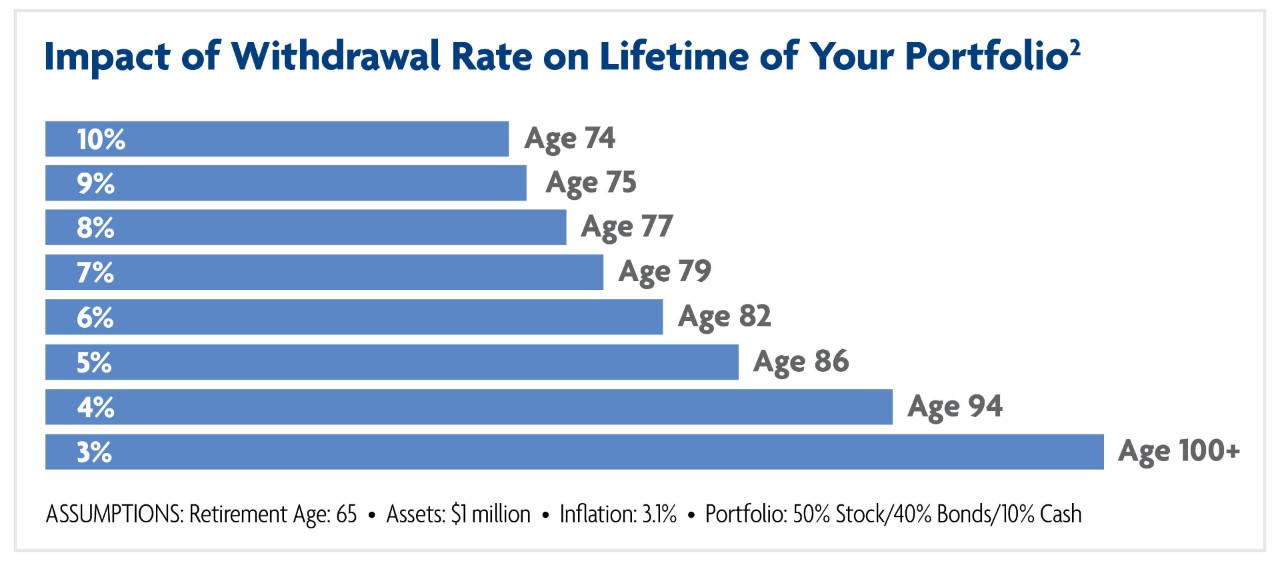 Impact of Withdrawal Rate on Lifetime of Your Portfolio$^2$

10% Age 74
9% Age 75
8% Age 77
7% Age 79
6% Age 82
5% Age 86
4% Age 94
3% Age 100+

ASSUMPTIONS: Retirement Age: 65 • Assets: $1 million • Inflation: 3.1% • Portfolio: 50% Stock/40% Bonds/10% Cash